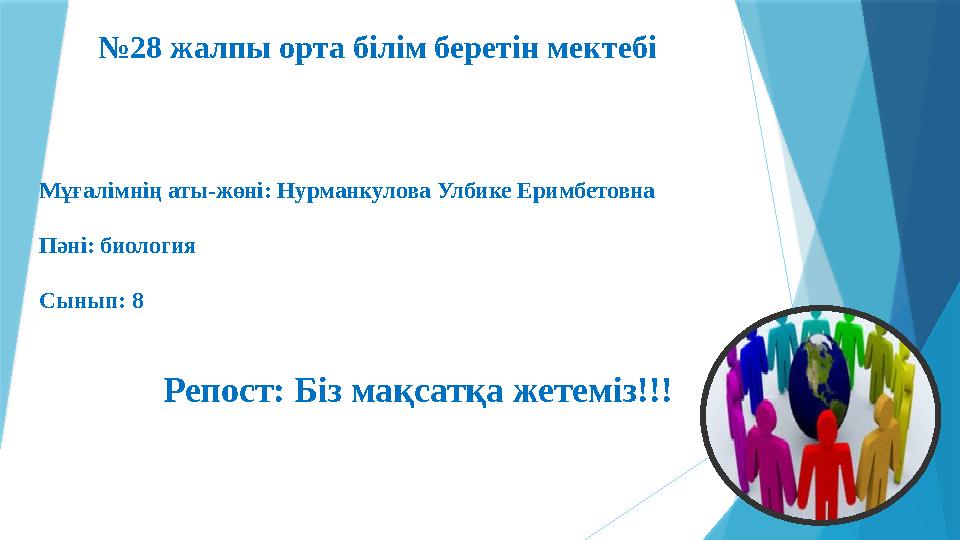 №28 жалпы орта білім беретін мектебі

Мұғалімнің аты-жөні: Нурманкулова Улбике Еримбетовна

Пәні: биология

Сынып: 8

Репост: Біз мақсатқа жетеміз!!!